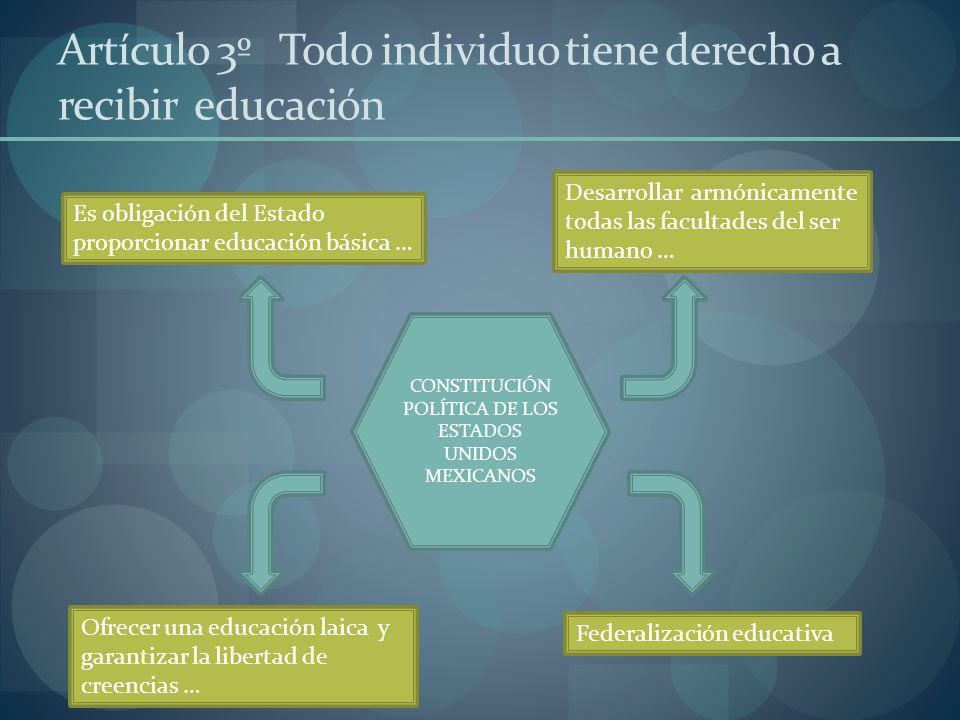 Artículo 3º Todo individuo tiene derecho a recibir educación

Es obligación del Estado proporcionar educación básica …

Desarrollar armónicamente todas las facultades del ser humano …

CONSTITUCIÓN POLÍTICA DE LOS ESTADOS UNIDOS MEXICANOS

Ofrecer una educación laica y garantizar la libertad de creencias …

Federalización educativa